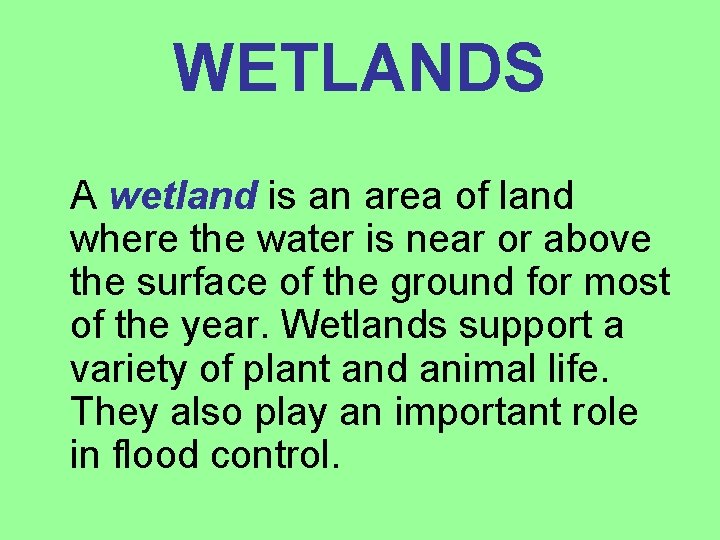 WETLANDS

A wetland is an area of land where the water is near or above the surface of the ground for most of the year. Wetlands support a variety of plant and animal life. They also play an important role in flood control.